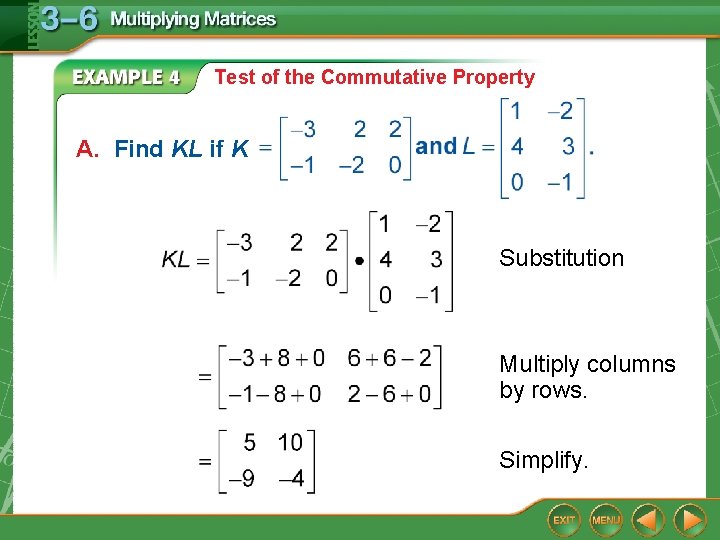 LESSON 3–6 Multiplying Matrices

EXAMPLE 4 Test of the Commutative Property

A. Find $KL$ if $K = \begin{bmatrix} -3 & 2 & 2 \\ -1 & -2 & 0 \end{bmatrix}$ and $L = \begin{bmatrix} 1 & -2 \\ 4 & 3 \\ 0 & -1 \end{bmatrix}$.

$KL = \begin{bmatrix} -3 & 2 & 2 \\ -1 & -2 & 0 \end{bmatrix} \bullet \begin{bmatrix} 1 & -2 \\ 4 & 3 \\ 0 & -1 \end{bmatrix}$ Substitution

$= \begin{bmatrix} -3+8+0 & 6+6-2 \\ -1-8+0 & 2-6+0 \end{bmatrix}$ Multiply columns by rows.

$= \begin{bmatrix} 5 & 10 \\ -9 & -4 \end{bmatrix}$ Simplify.

EXIT MENU